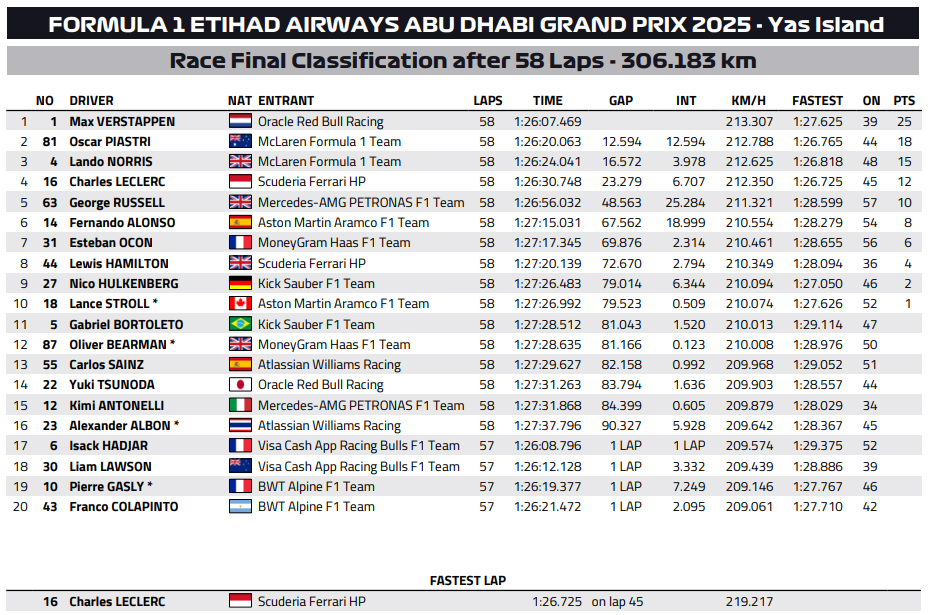 FORMULA 1 ETIHAD AIRWAYS ABU DHABI GRAND PRIX 2025 - Yas Island

Race Final Classification after 58 Laps - 306.183 km

| | NO | DRIVER | NAT | ENTRANT | LAPS | TIME | GAP | INT | KM/H | FASTEST | ON | PTS |
|---|---|---|---|---|---|---|---|---|---|---|---|---|
| 1 | 1 | Max VERSTAPPEN | | Oracle Red Bull Racing | 58 | 1:26:07.469 | | | 213.307 | 1:27.625 | 39 | 25 |
| 2 | 81 | Oscar PIASTRI | | McLaren Formula 1 Team | 58 | 1:26:20.063 | 12.594 | 12.594 | 212.788 | 1:26.765 | 44 | 18 |
| 3 | 4 | Lando NORRIS | | McLaren Formula 1 Team | 58 | 1:26:24.041 | 16.572 | 3.978 | 212.625 | 1:26.818 | 48 | 15 |
| 4 | 16 | Charles LECLERC | | Scuderia Ferrari HP | 58 | 1:26:30.748 | 23.279 | 6.707 | 212.350 | 1:26.725 | 45 | 12 |
| 5 | 63 | George RUSSELL | | Mercedes-AMG PETRONAS F1 Team | 58 | 1:26:56.032 | 48.563 | 25.284 | 211.321 | 1:28.599 | 57 | 10 |
| 6 | 14 | Fernando ALONSO | | Aston Martin Aramco F1 Team | 58 | 1:27:15.031 | 67.562 | 18.999 | 210.554 | 1:28.279 | 54 | 8 |
| 7 | 31 | Esteban OCON | | MoneyGram Haas F1 Team | 58 | 1:27:17.345 | 69.876 | 2.314 | 210.461 | 1:28.655 | 56 | 6 |
| 8 | 44 | Lewis HAMILTON | | Scuderia Ferrari HP | 58 | 1:27:20.139 | 72.670 | 2.794 | 210.349 | 1:28.094 | 36 | 4 |
| 9 | 27 | Nico HULKENBERG | | Kick Sauber F1 Team | 58 | 1:27:26.483 | 79.014 | 6.344 | 210.094 | 1:27.050 | 46 | 2 |
| 10 | 18 | Lance STROLL * | | Aston Martin Aramco F1 Team | 58 | 1:27:26.992 | 79.523 | 0.509 | 210.074 | 1:27.626 | 52 | 1 |
| 11 | 5 | Gabriel BORTOLETO | | Kick Sauber F1 Team | 58 | 1:27:28.512 | 81.043 | 1.520 | 210.013 | 1:29.114 | 47 | |
| 12 | 87 | Oliver BEARMAN * | | MoneyGram Haas F1 Team | 58 | 1:27:28.635 | 81.166 | 0.123 | 210.008 | 1:28.976 | 50 | |
| 13 | 55 | Carlos SAINZ | | Atlassian Williams Racing | 58 | 1:27:29.627 | 82.158 | 0.992 | 209.968 | 1:29.052 | 51 | |
| 14 | 22 | Yuki TSUNODA | | Oracle Red Bull Racing | 58 | 1:27:31.263 | 83.794 | 1.636 | 209.903 | 1:28.557 | 44 | |
| 15 | 12 | Kimi ANTONELLI | | Mercedes-AMG PETRONAS F1 Team | 58 | 1:27:31.868 | 84.399 | 0.605 | 209.879 | 1:28.029 | 34 | |
| 16 | 23 | Alexander ALBON * | | Atlassian Williams Racing | 58 | 1:27:37.796 | 90.327 | 5.928 | 209.642 | 1:28.367 | 45 | |
| 17 | 6 | Isack HADJAR | | Visa Cash App Racing Bulls F1 Team | 57 | 1:26:08.796 | 1 LAP | 1 LAP | 209.574 | 1:29.375 | 52 | |
| 18 | 30 | Liam LAWSON | | Visa Cash App Racing Bulls F1 Team | 57 | 1:26:12.128 | 1 LAP | 3.332 | 209.439 | 1:28.886 | 39 | |
| 19 | 10 | Pierre GASLY * | | BWT Alpine F1 Team | 57 | 1:26:19.377 | 1 LAP | 7.249 | 209.146 | 1:27.767 | 46 | |
| 20 | 43 | Franco COLAPINTO | | BWT Alpine F1 Team | 57 | 1:26:21.472 | 1 LAP | 2.095 | 209.061 | 1:27.710 | 42 | |

FASTEST LAP

16 Charles LECLERC Scuderia Ferrari HP 1:26.725 on lap 45 219.217